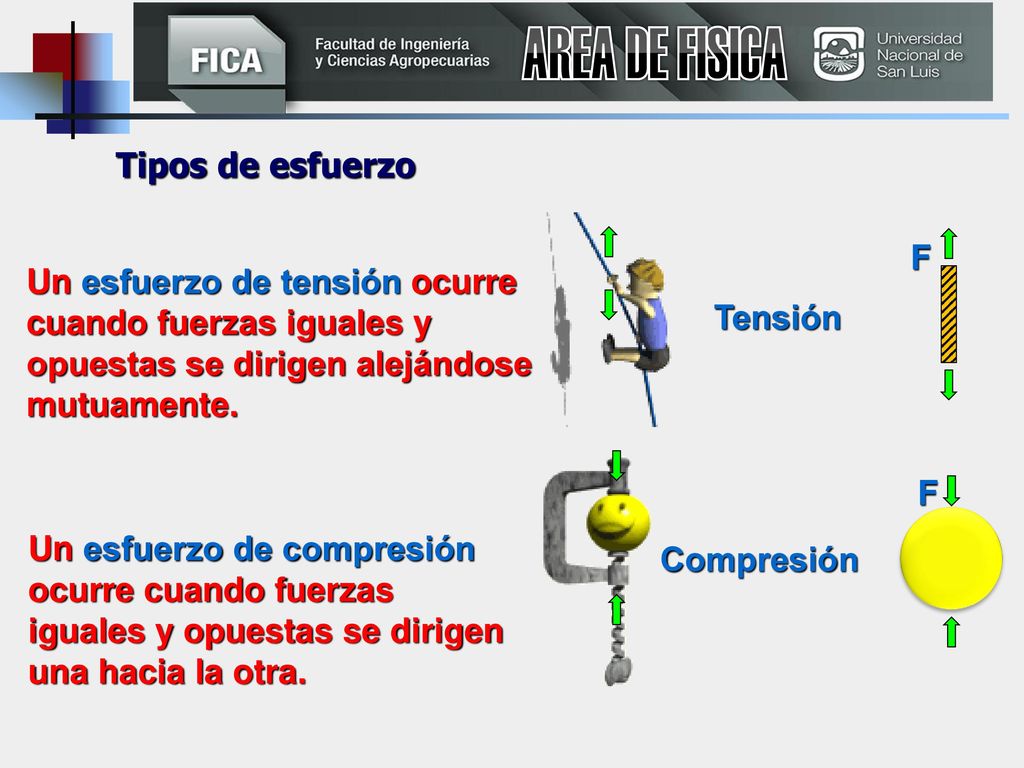 FICA Facultad de Ingeniería y Ciencias Agropecuarias AREA DE FISICA Universidad Nacional de San Luis

Tipos de esfuerzo

Un esfuerzo de tensión ocurre cuando fuerzas iguales y opuestas se dirigen alejándose mutuamente.

Tensión

F

Un esfuerzo de compresión ocurre cuando fuerzas iguales y opuestas se dirigen una hacia la otra.

Compresión

F